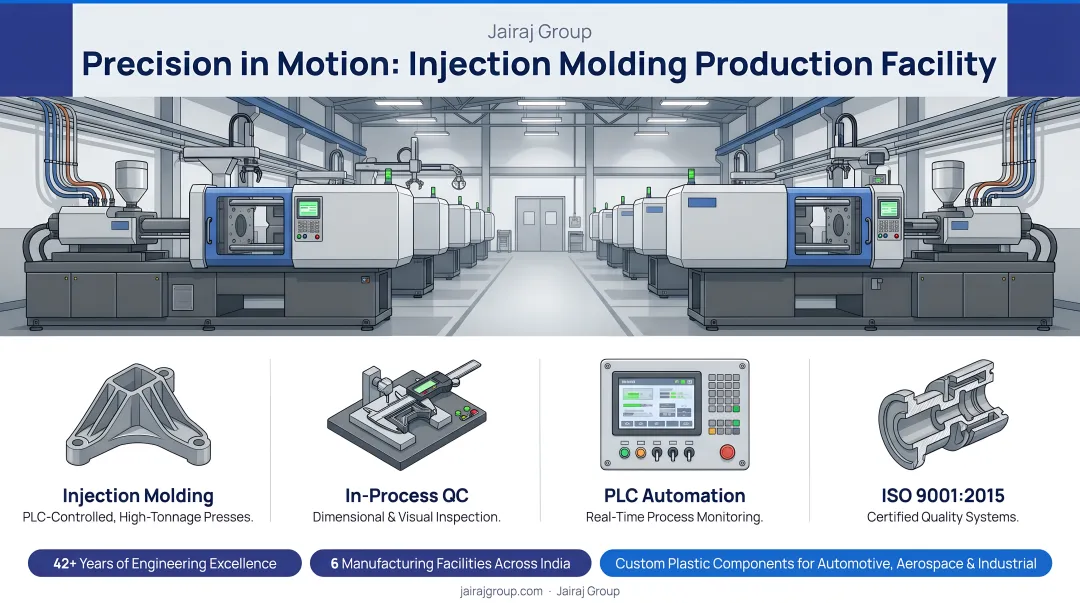 Jairaj Group

Precision in Motion: Injection Molding Production Facility

Injection Molding
PLC-Controlled, High-Tonnage Presses.

In-Process QC
Dimensional & Visual Inspection.

PLC Automation
Real-Time Process Monitoring.

ISO 9001:2015
Certified Quality Systems.

42+ Years of Engineering Excellence

6 Manufacturing Facilities Across India

Custom Plastic Components for Automotive, Aerospace & Industrial

jairajgroup.com · Jairaj Group